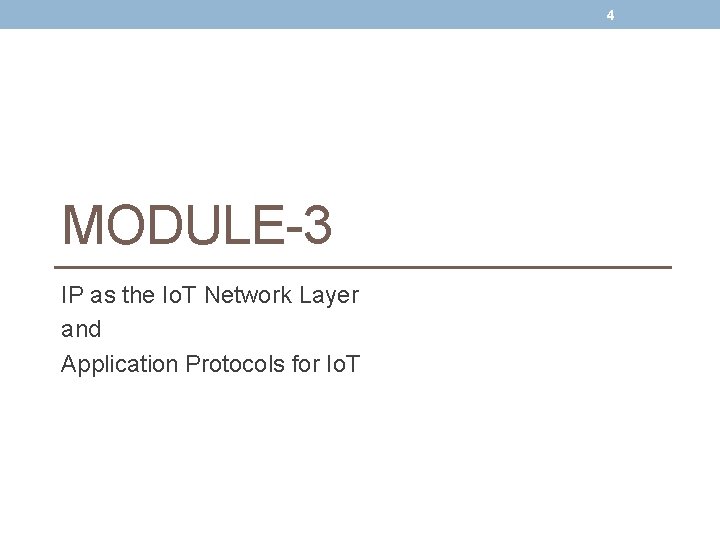 4

MODULE-3

IP as the IoT Network Layer
and
Application Protocols for IoT